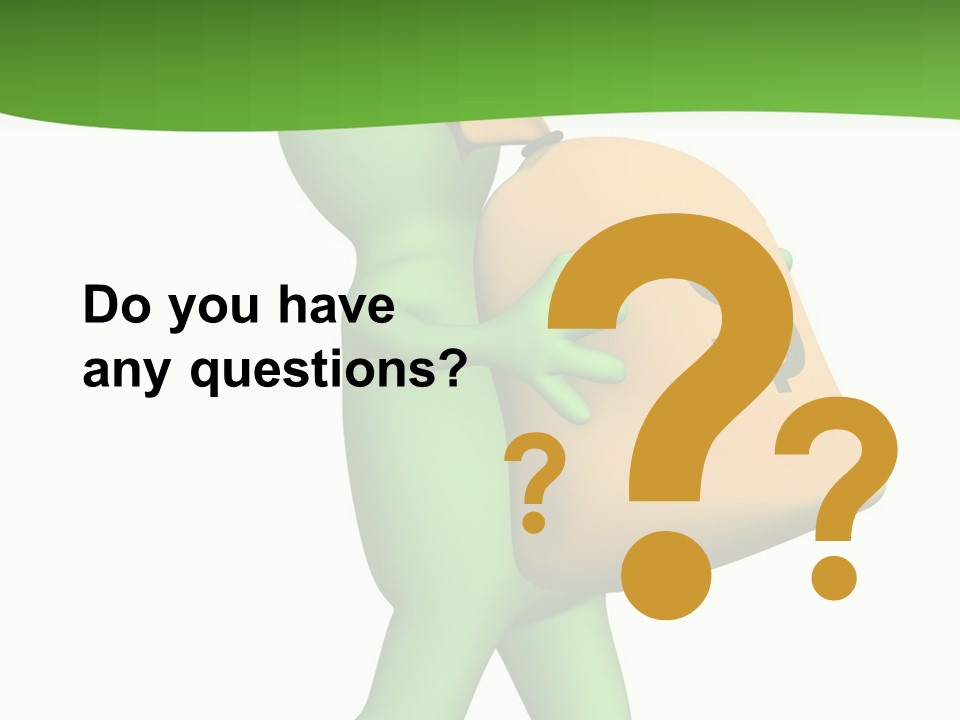 Do you have any questions?

?
?
?